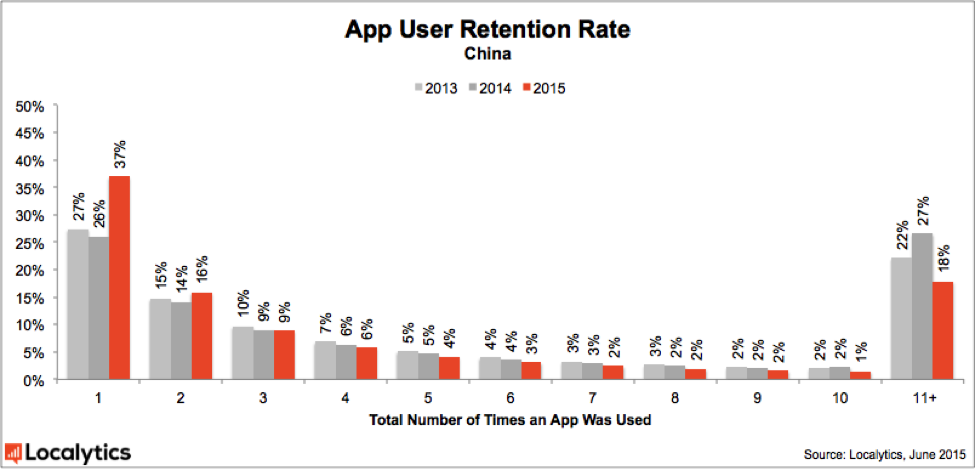 App User Retention Rate
China

2013 2014 2015

50%
45%
40%
35%
30%
25%
20%
15%
10%
5%
0%

27% 26% 37%
15% 14% 16%
10% 9% 9%
7% 6% 6%
5% 5% 4%
4% 4% 3%
3% 3% 2%
3% 2% 2%
2% 2% 2%
2% 2% 1%
22% 27% 18%

1 2 3 4 5 6 7 8 9 10 11+

Total Number of Times an App Was Used

Localytics

Source: Localytics, June 2015